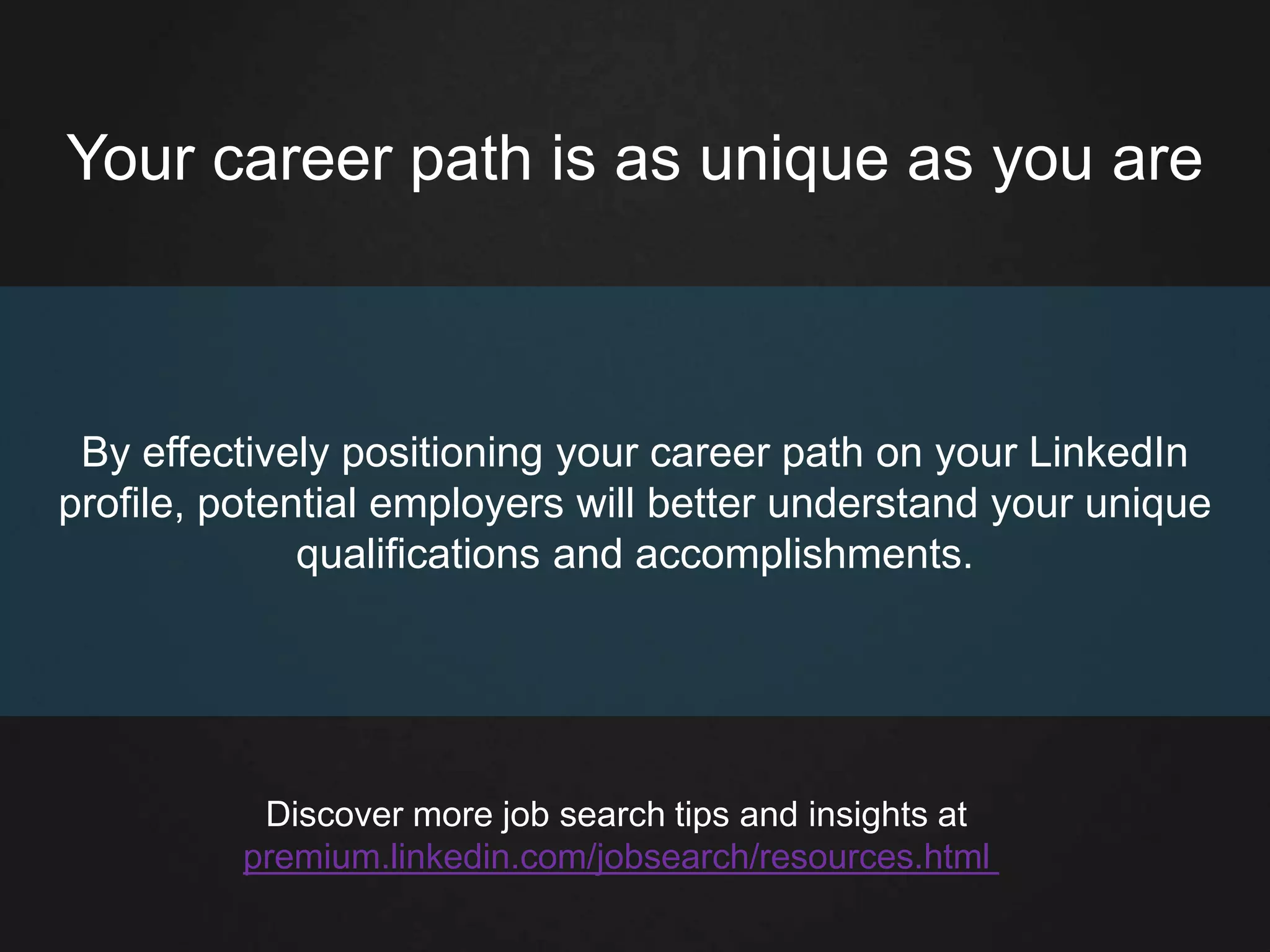 Your career path is as unique as you are

By effectively positioning your career path on your LinkedIn profile, potential employers will better understand your unique qualifications and accomplishments.

Discover more job search tips and insights at
premium.linkedin.com/jobsearch/resources.html